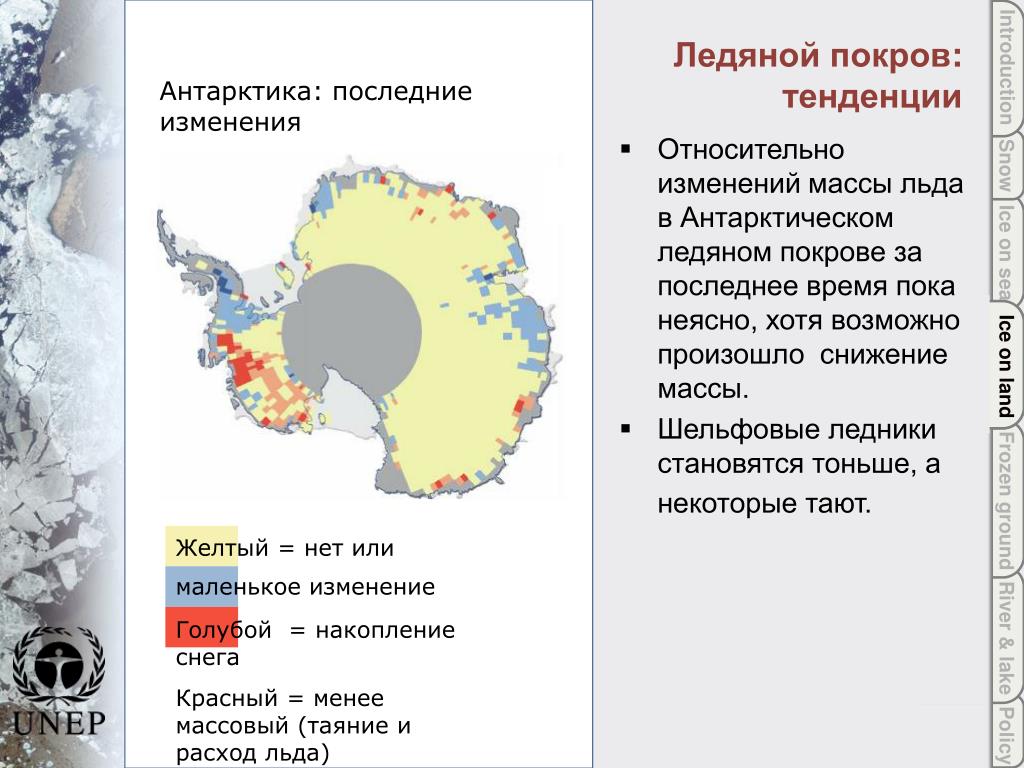 Антарктика: последние изменения

Желтый = нет или маленькое изменение

Голубой = накопление снега

Красный = менее массовый (таяние и расход льда)

UNEP

Ледяной покров: тенденции

▪ Относительно изменений массы льда в Антарктическом ледяном покрове за последнее время пока неясно, хотя возможно произошло снижение массы.

▪ Шельфовые ледники становятся тоньше, а некоторые тают.

Introduction
Snow
Ice on sea
Ice on land
Frozen ground
River & lake
Policy